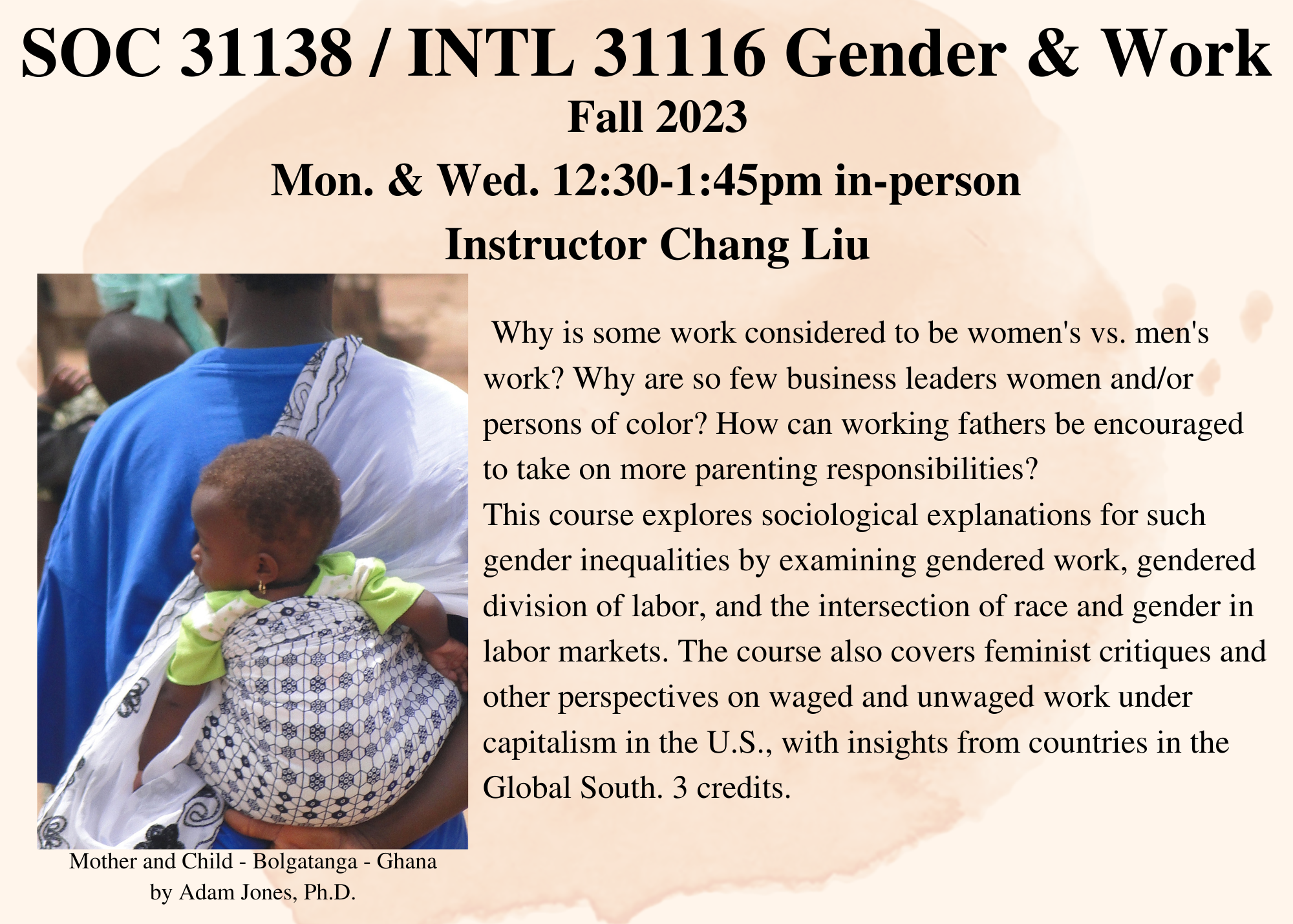 SOC 31138 / INTL 31116 Gender & Work
Fall 2023
Mon. & Wed. 12:30-1:45pm in-person
Instructor Chang Liu

Why is some work considered to be women's vs. men's work? Why are so few business leaders women and/or persons of color? How can working fathers be encouraged to take on more parenting responsibilities?
This course explores sociological explanations for such gender inequalities by examining gendered work, gendered division of labor, and the intersection of race and gender in labor markets. The course also covers feminist critiques and other perspectives on waged and unwaged work under capitalism in the U.S., with insights from countries in the Global South. 3 credits.

Mother and Child - Bolgatanga - Ghana
by Adam Jones, Ph.D.